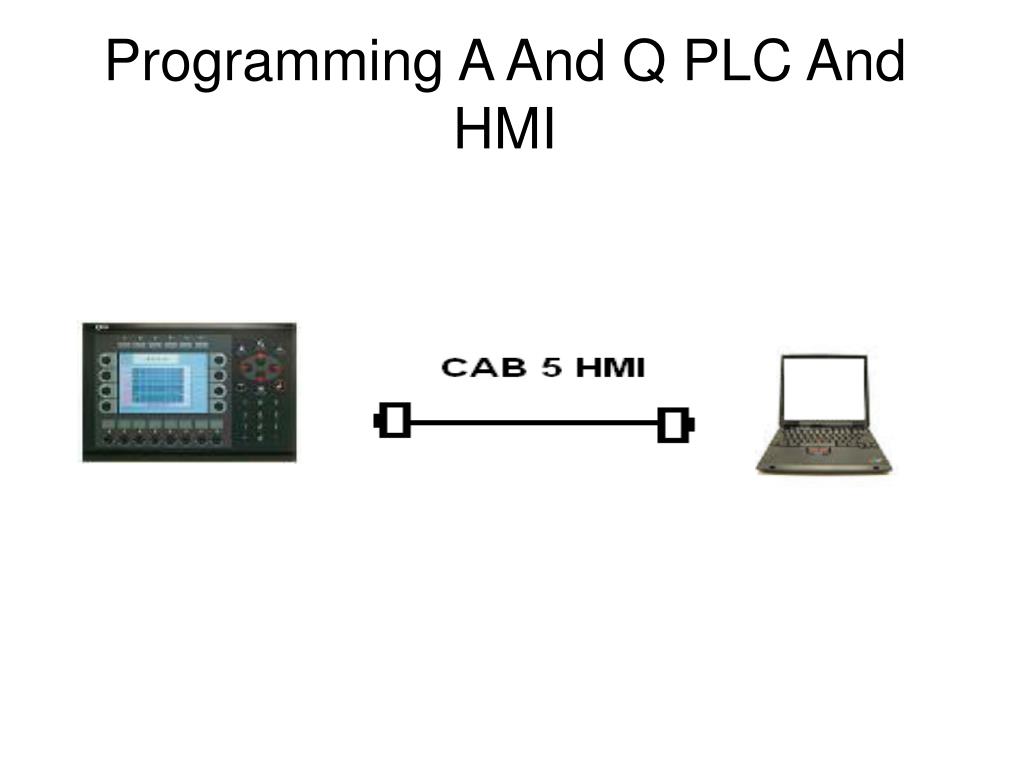 Programming A And Q PLC And HMI

CAB 5 HMI